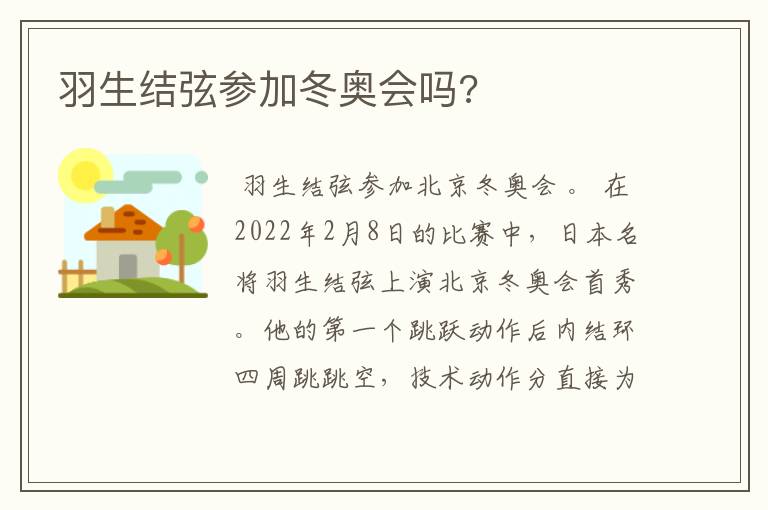 羽生结弦参加冬奥会吗?

羽生结弦参加北京冬奥会。在2022年2月8日的比赛中，日本名将羽生结弦上演北京冬奥会首秀。他的第一个跳跃动作后内结环四周跳跳空，技术动作分直接为